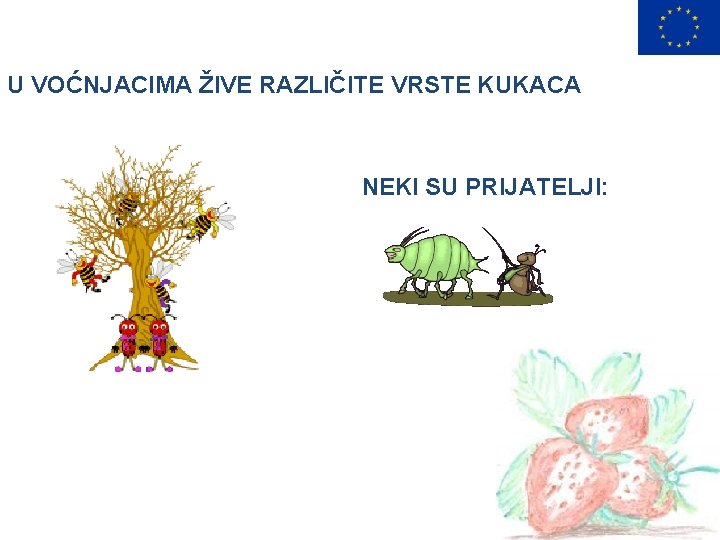 U VOĆNJACIMA ŽIVE RAZLIČITE VRSTE KUKACA

NEKI SU PRIJATELJI: